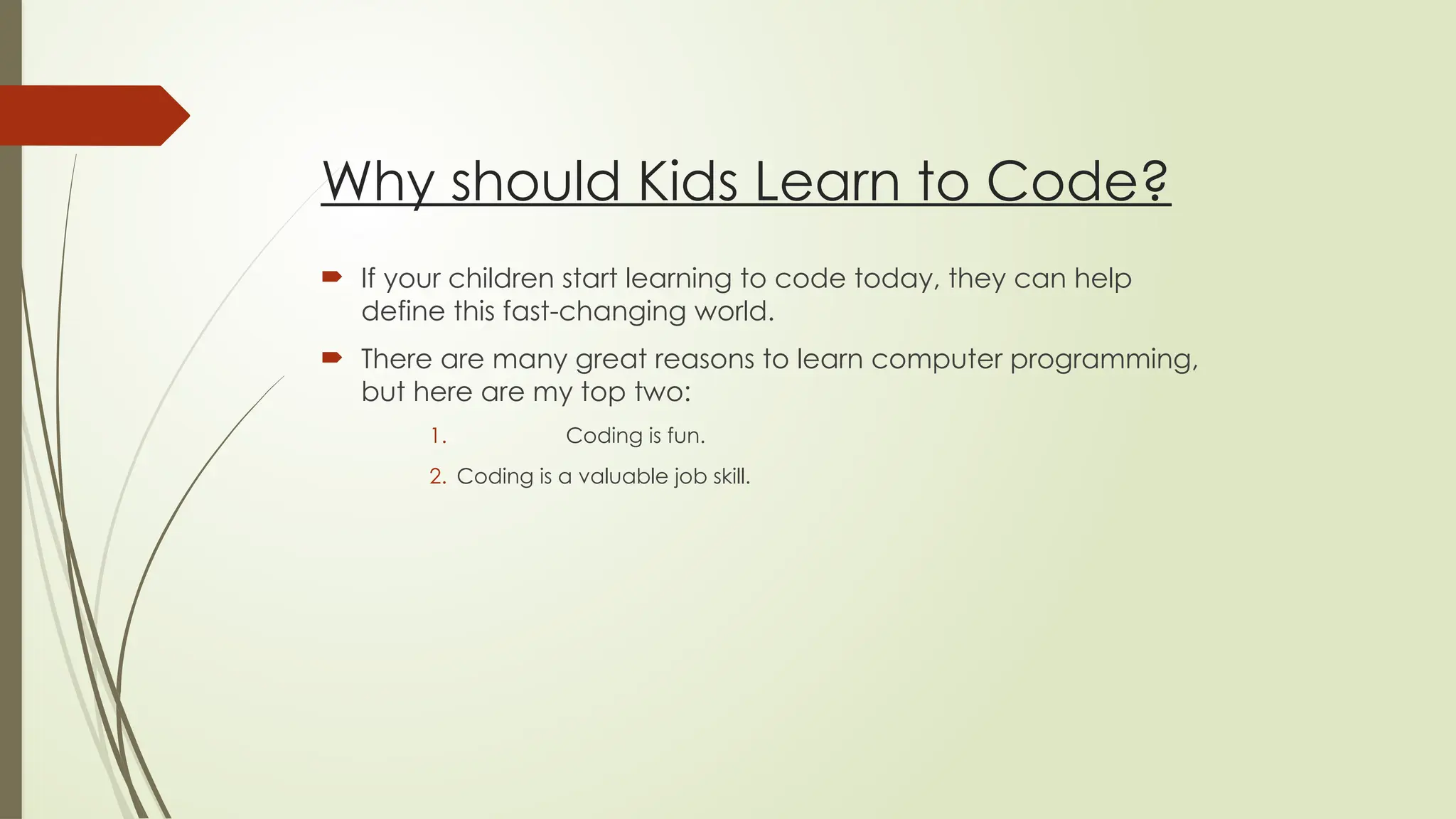 Why should Kids Learn to Code?

If your children start learning to code today, they can help define this fast-changing world.

There are many great reasons to learn computer programming, but here are my top two:

1. Coding is fun.
2. Coding is a valuable job skill.